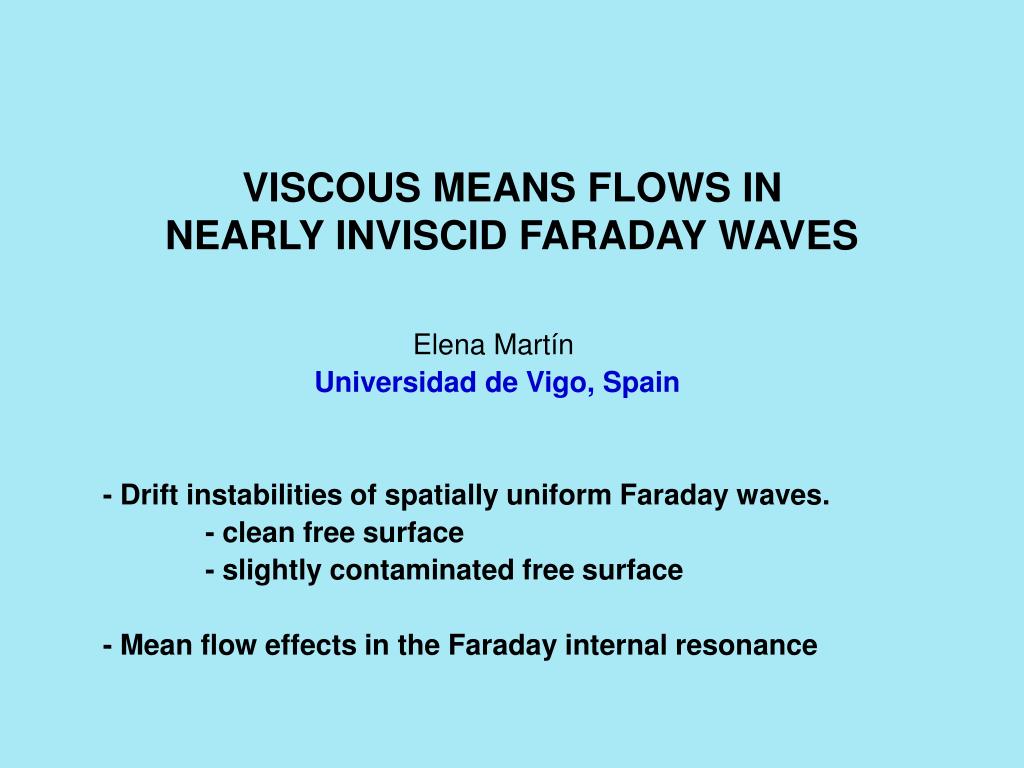 VISCOUS MEANS FLOWS IN
NEARLY INVISCID FARADAY WAVES

Elena Martín
Universidad de Vigo, Spain

- Drift instabilities of spatially uniform Faraday waves.
- clean free surface
- slightly contaminated free surface

- Mean flow effects in the Faraday internal resonance